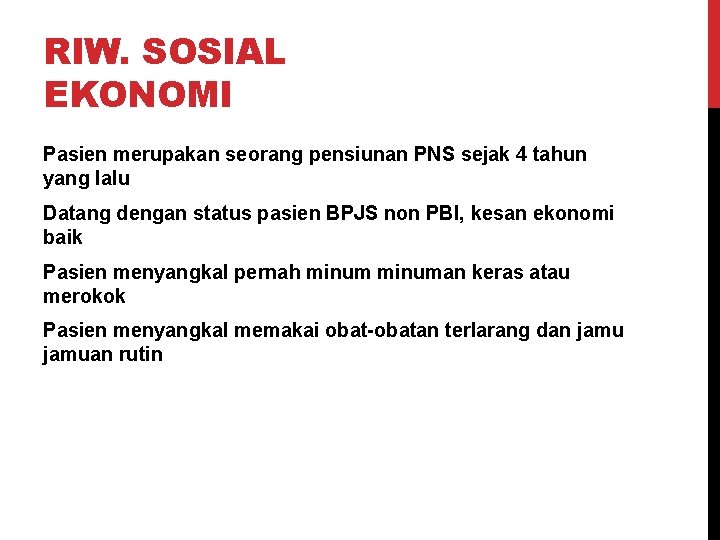 RIW. SOSIAL EKONOMI

Pasien merupakan seorang pensiunan PNS sejak 4 tahun yang lalu

Datang dengan status pasien BPJS non PBI, kesan ekonomi baik

Pasien menyangkal pernah minum minuman keras atau merokok

Pasien menyangkal memakai obat-obatan terlarang dan jamu jamuan rutin